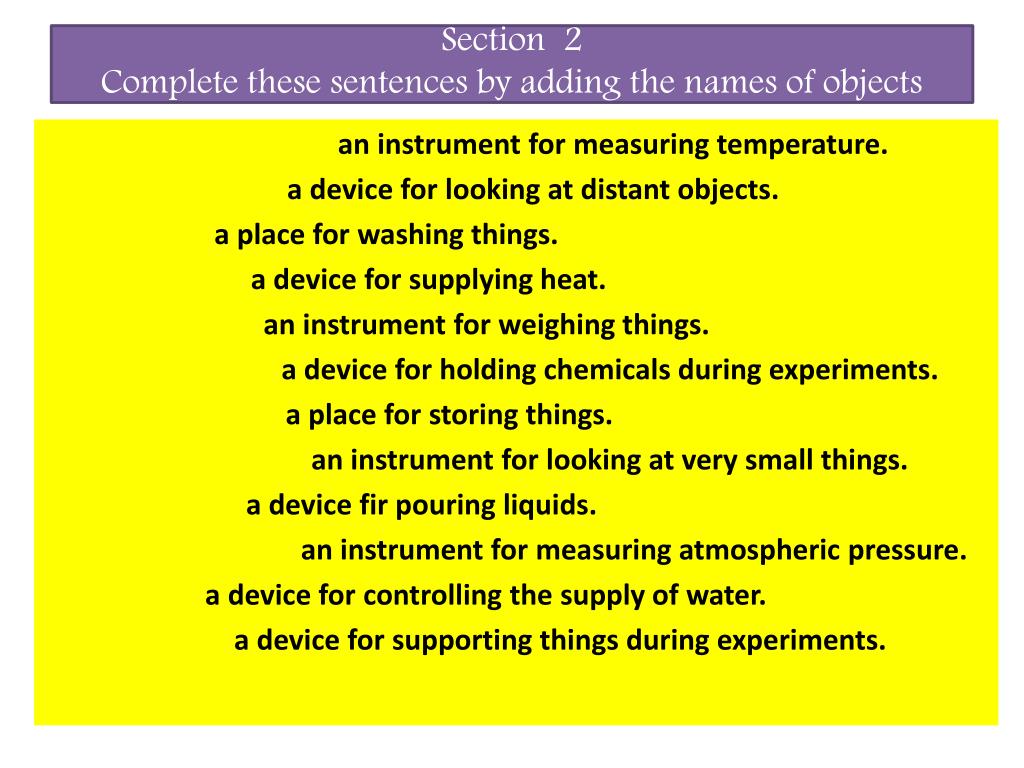 Section 2
Complete these sentences by adding the names of objects

an instrument for measuring temperature.
a device for looking at distant objects.
a place for washing things.
a device for supplying heat.
an instrument for weighing things.
a device for holding chemicals during experiments.
a place for storing things.
an instrument for looking at very small things.
a device fir pouring liquids.
an instrument for measuring atmospheric pressure.
a device for controlling the supply of water.
a device for supporting things during experiments.